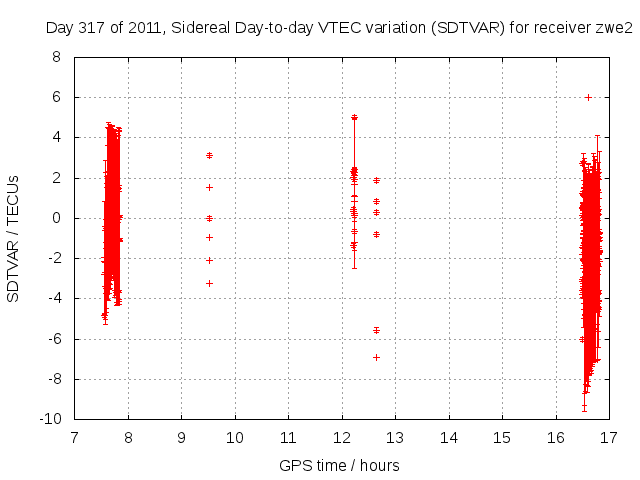 Day 317 of 2011, Sidereal Day-to-day VTEC variation (SDTVAR) for receiver zwe2

SDTVAR / TECUs

8
6
4
2
0
-2
-4
-6
-8
-10

7 8 9 10 11 12 13 14 15 16 17

GPS time / hours